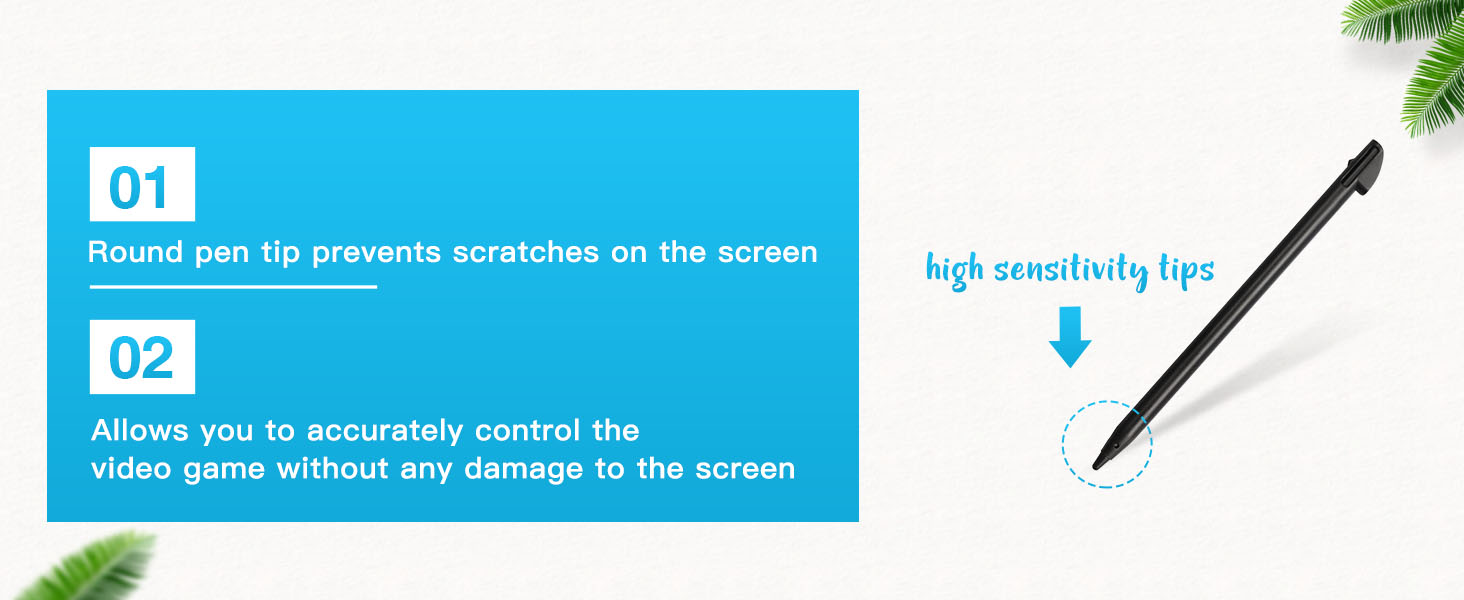 01

Round pen tip prevents scratches on the screen

02

Allows you to accurately control the video game without any damage to the screen

high sensitivity tips